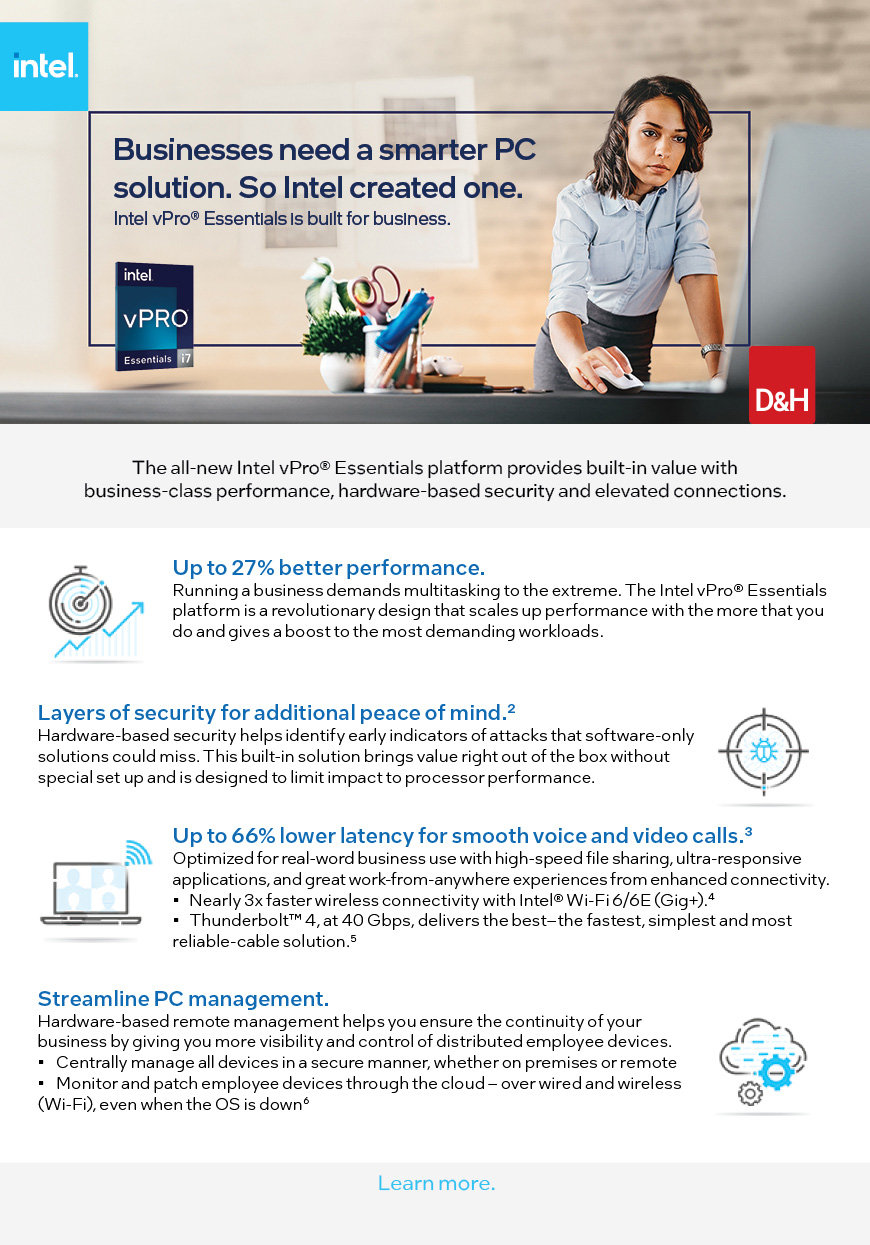 intel.

Businesses need a smarter PC solution. So Intel created one.
Intel vPro® Essentials is built for business.

intel
vPRO
Essentials i7

D&H

The all-new Intel vPro® Essentials platform provides built-in value with business-class performance, hardware-based security and elevated connections.

Up to 27% better performance.
Running a business demands multitasking to the extreme. The Intel vPro® Essentials platform is a revolutionary design that scales up performance with the more that you do and gives a boost to the most demanding workloads.

Layers of security for additional peace of mind.²
Hardware-based security helps identify early indicators of attacks that software-only solutions could miss. This built-in solution brings value right out of the box without special set up and is designed to limit impact to processor performance.

Up to 66% lower latency for smooth voice and video calls.³
Optimized for real-word business use with high-speed file sharing, ultra-responsive applications, and great work-from-anywhere experiences from enhanced connectivity.
▪ Nearly 3x faster wireless connectivity with Intel® Wi-Fi 6/6E (Gig+).⁴
▪ Thunderbolt™ 4, at 40 Gbps, delivers the best–the fastest, simplest and most reliable-cable solution.⁵

Streamline PC management.
Hardware-based remote management helps you ensure the continuity of your business by giving you more visibility and control of distributed employee devices.
▪ Centrally manage all devices in a secure manner, whether on premises or remote
▪ Monitor and patch employee devices through the cloud – over wired and wireless (Wi-Fi), even when the OS is down⁶

Learn more.